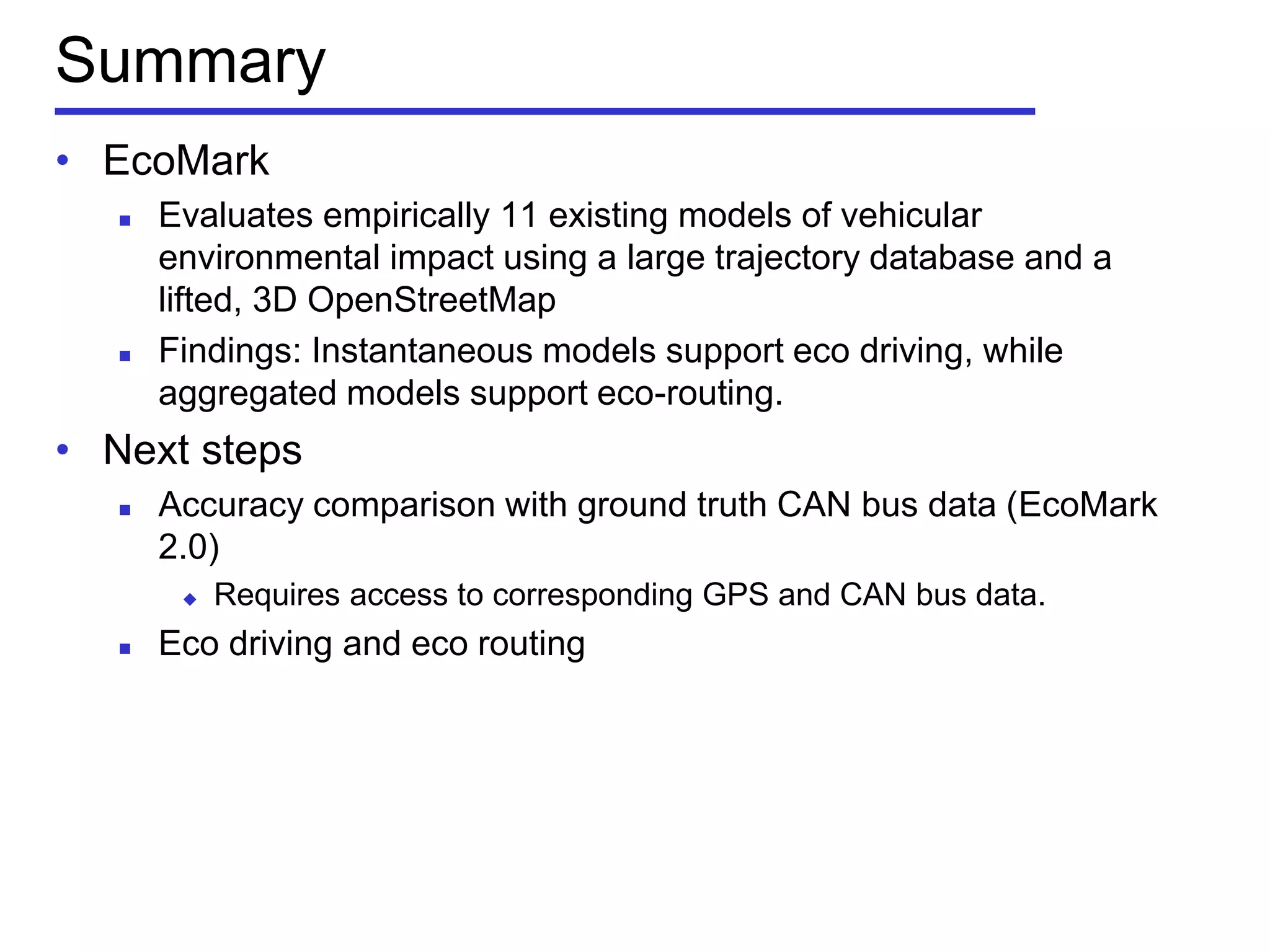 Summary

• EcoMark
  ▪ Evaluates empirically 11 existing models of vehicular environmental impact using a large trajectory database and a lifted, 3D OpenStreetMap
  ▪ Findings: Instantaneous models support eco driving, while aggregated models support eco-routing.

• Next steps
  ▪ Accuracy comparison with ground truth CAN bus data (EcoMark 2.0)
    ◆ Requires access to corresponding GPS and CAN bus data.
  ▪ Eco driving and eco routing